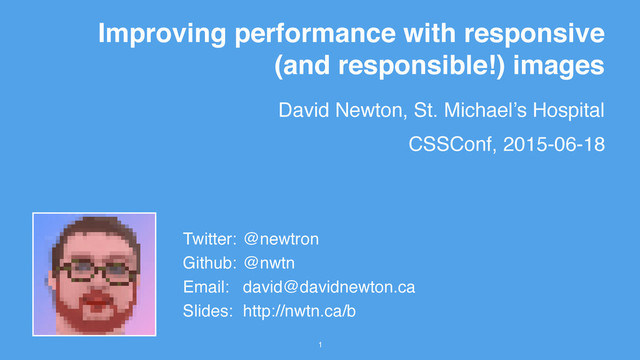 Improving performance with responsive (and responsible!) images

David Newton, St. Michael's Hospital

CSSConf, 2015-06-18

Twitter: @newtron
Github: @nwtn
Email: david@davidnewton.ca
Slides: http://nwtn.ca/b

1